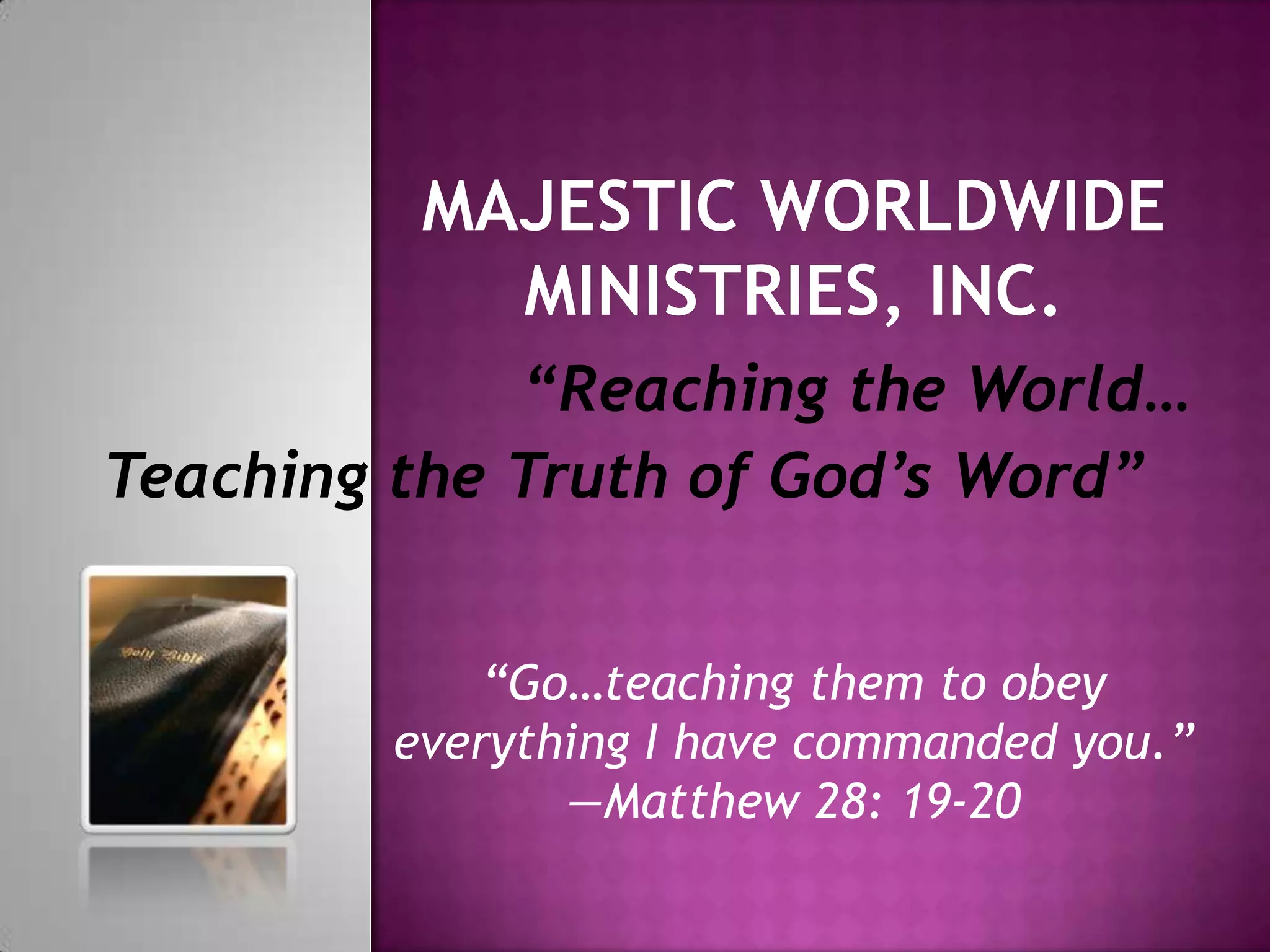 MAJESTIC WORLDWIDE MINISTRIES, INC.

“Reaching the World… Teaching the Truth of God’s Word”

Holy Bible

“Go…teaching them to obey everything I have commanded you.” —Matthew 28: 19-20